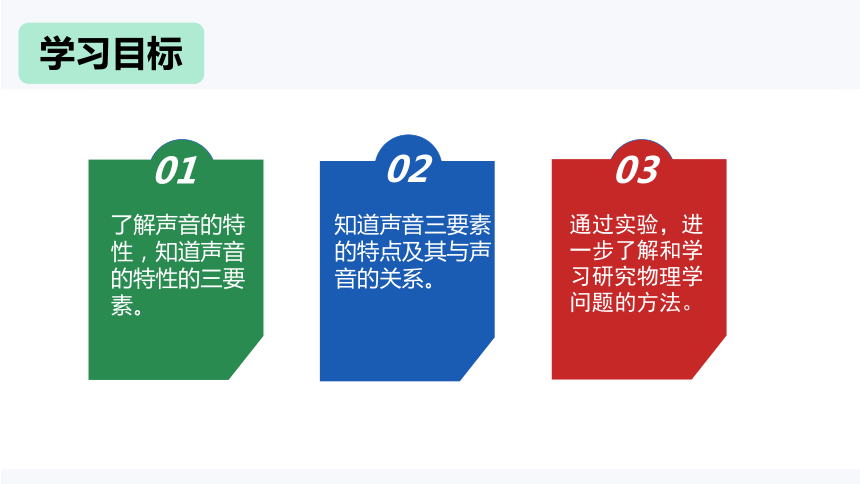 学习目标

01

了解声音的特性，知道声音的特性的三要素。

02

知道声音三要素的特点及其与声音的关系。

03

通过实验，进一步了解和学习研究物理学问题的方法。